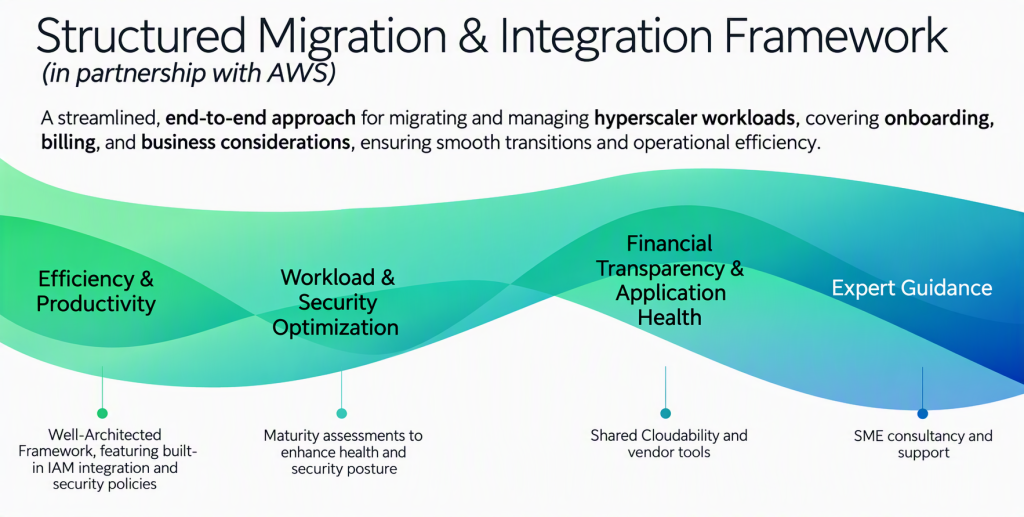 Structured Migration & Integration Framework
(in partnership with AWS)

A streamlined, end-to-end approach for migrating and managing hyperscaler workloads, covering onboarding, billing, and business considerations, ensuring smooth transitions and operational efficiency.

Efficiency & Productivity

Workload & Security Optimization

Financial Transparency & Application Health

Expert Guidance

Well-Architected Framework, featuring built-in IAM integration and security policies

Maturity assessments to enhance health and security posture

Shared Cloudability and vendor tools

SME consultancy and support